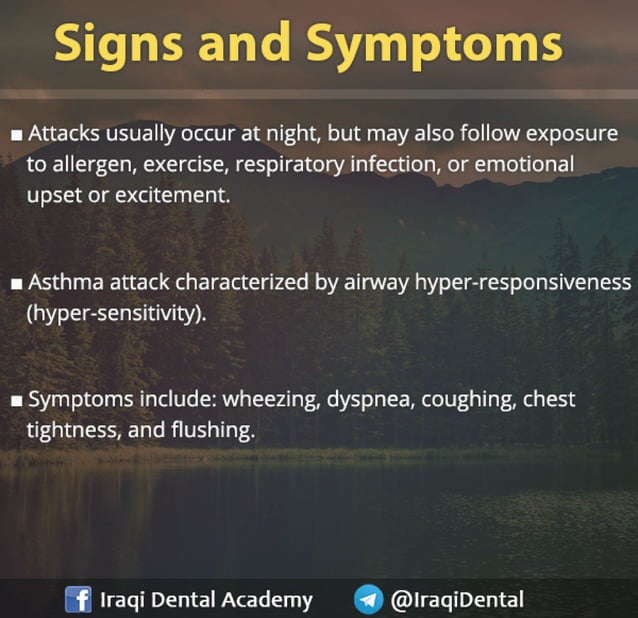 Signs and Symptoms

■ Attacks usually occur at night, but may also follow exposure to allergen, exercise, respiratory infection, or emotional upset or excitement.

■ Asthma attack characterized by airway hyper-responsiveness (hyper-sensitivity).

■ Symptoms include: wheezing, dyspnea, coughing, chest tightness, and flushing.

Iraqi Dental Academy @IraqiDental